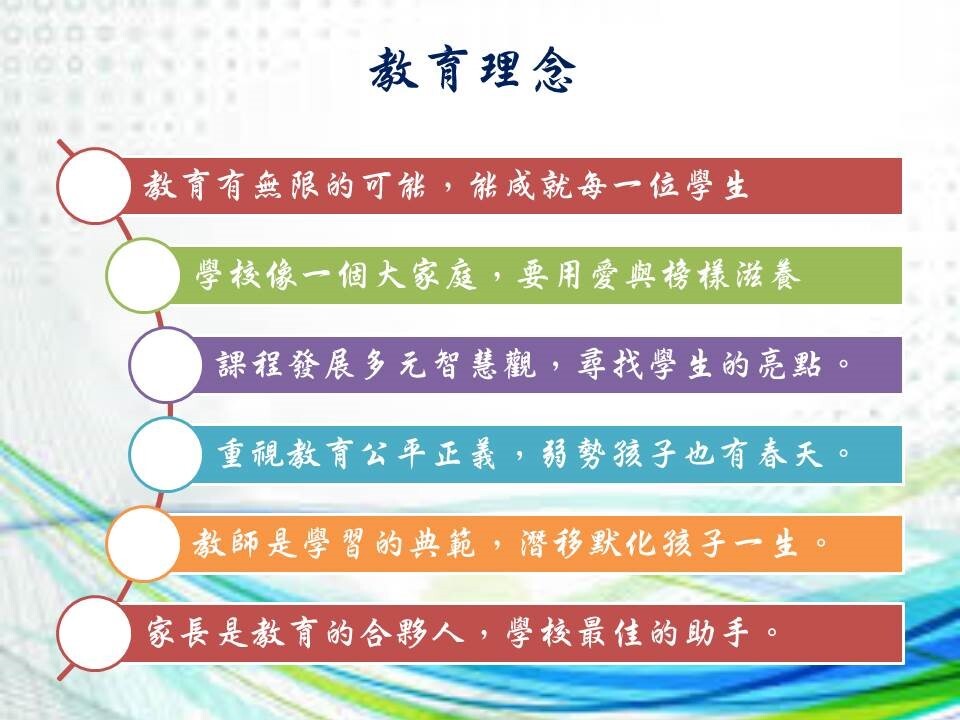 教育理念

教育有無限的可能，能成就每一位學生

學校像一個大家庭，要用愛與榜樣滋養

課程發展多元智慧觀，尋找學生的亮點。

重視教育公平正義，弱勢孩子也有春天。

教師是學習的典範，潛移默化孩子一生。

家長是教育的合夥人，學校最佳的助手。